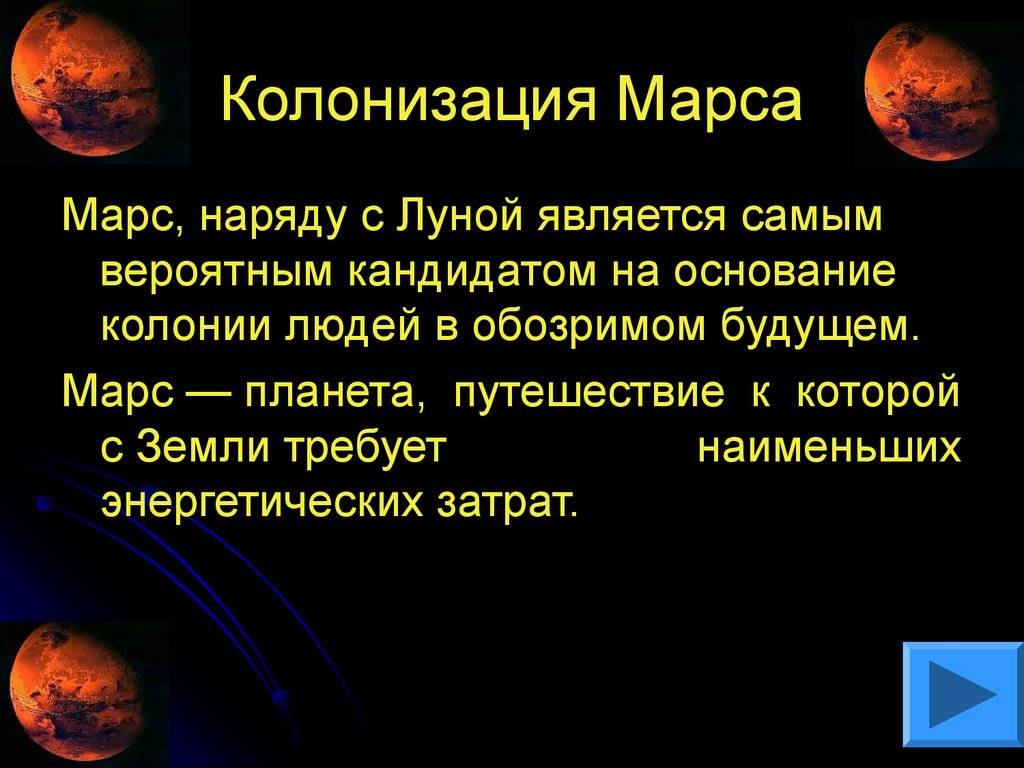 Колонизация Марса

Марс, наряду с Луной является самым вероятным кандидатом на основание колонии людей в обозримом будущем.

Марс — планета, путешествие к которой с Земли требует наименьших энергетических затрат.